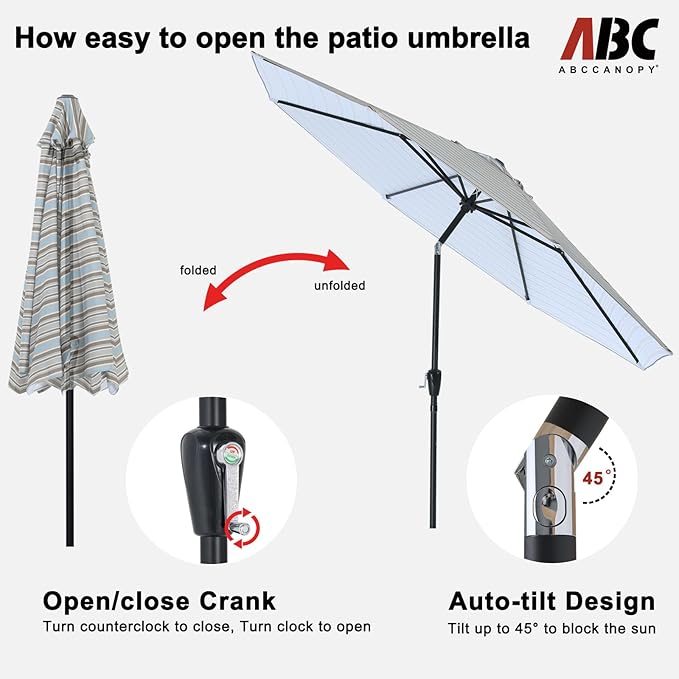 How easy to open the patio umbrella

ABC
ABCCANOPY®

folded

unfolded

45°

Open/close Crank
Turn counterclock to close, Turn clock to open

Auto-tilt Design
Tilt up to 45° to block the sun